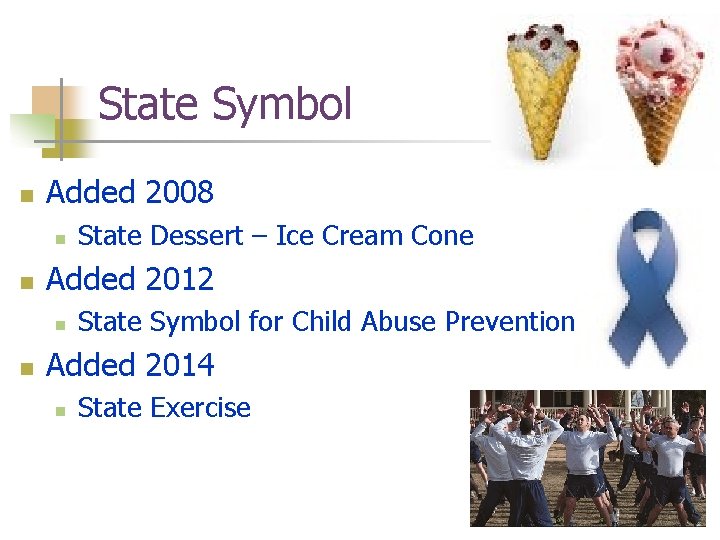 State Symbol

Added 2008

State Dessert – Ice Cream Cone

Added 2012

State Symbol for Child Abuse Prevention

Added 2014

State Exercise